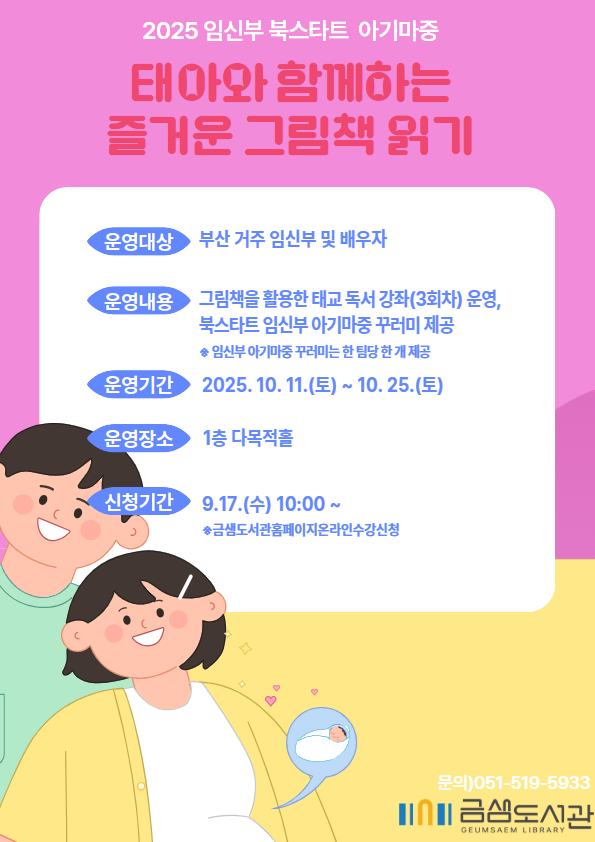 2025 임신부 북스타트 아기마중

태아와 함께하는 즐거운 그림책 읽기

운영대상 부산 거주 임신부 및 배우자

운영내용 그림책을 활용한 태교 독서 강좌(3회차) 운영, 북스타트 임신부 아기마중 꾸러미 제공

※ 임신부 아기마중 꾸러미는 한 팀당 한 개 제공

운영기간 2025. 10. 11.(토) ~ 10. 25.(토)

운영장소 1층 다목적홀

신청기간 9.17.(수) 10:00 ~

※금샘도서관홈페이지온라인수강신청

문의)051-519-5933

금샘도서관
GEUMSAEM LIBRARY